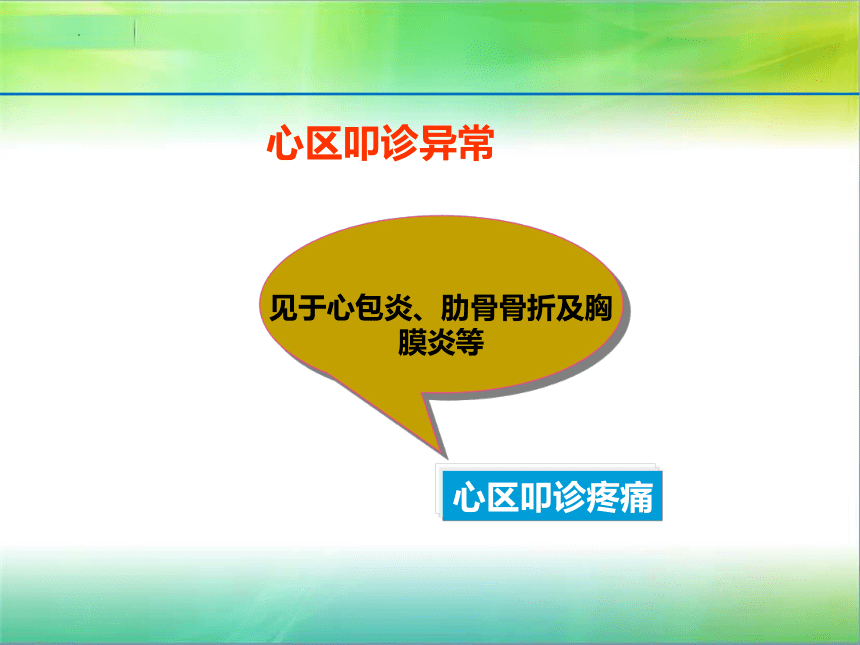 心区叩诊异常

见于心包炎、肋骨骨折及胸膜炎等

心区叩诊疼痛